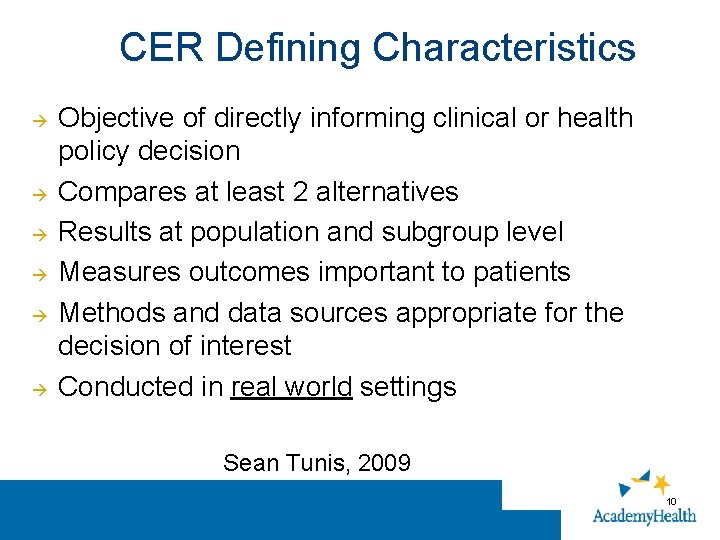 CER Defining Characteristics

→ Objective of directly informing clinical or health policy decision

→ Compares at least 2 alternatives

→ Results at population and subgroup level

→ Measures outcomes important to patients

→ Methods and data sources appropriate for the decision of interest

→ Conducted in real world settings

Sean Tunis, 2009

10

AcademyHealth